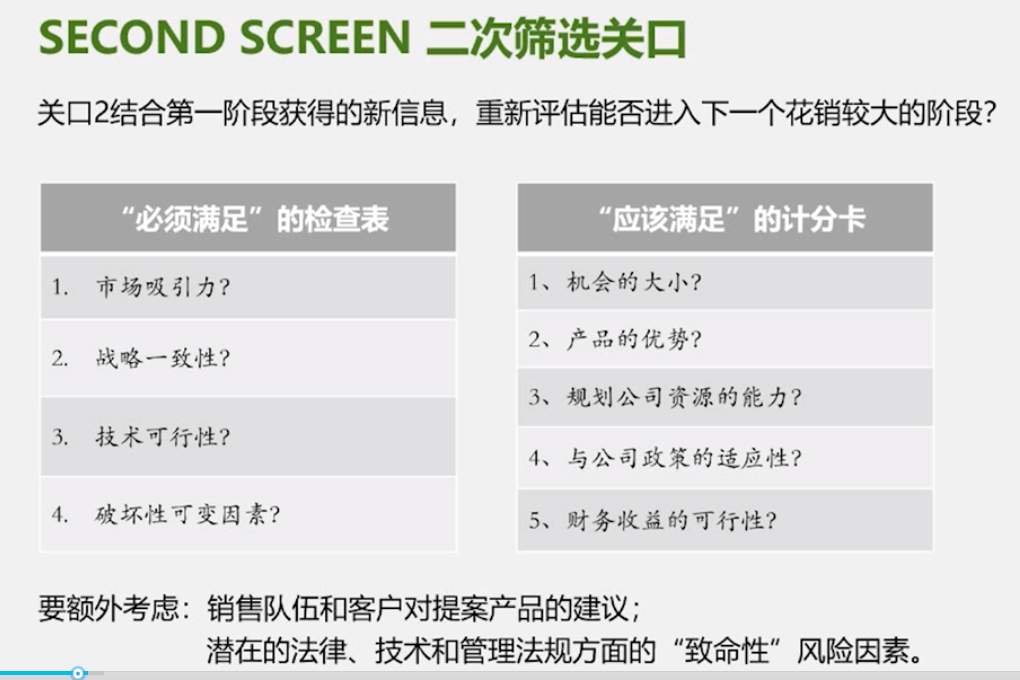 SECOND SCREEN 二次筛选关口

关口2结合第一阶段获得的新信息，重新评估能否进入下一个花销较大的阶段？

| “必须满足”的检查表 |
|---|
| 1. 市场吸引力？ |
| 2. 战略一致性？ |
| 3. 技术可行性？ |
| 4. 破坏性可变因素？ |

| “应该满足”的计分卡 |
|---|
| 1、机会的大小？ |
| 2、产品的优势？ |
| 3、规划公司资源的能力？ |
| 4、与公司政策的适应性？ |
| 5、财务收益的可行性？ |

要额外考虑：销售队伍和客户对提案产品的建议；
潜在的法律、技术和管理法规方面的“致命性”风险因素。